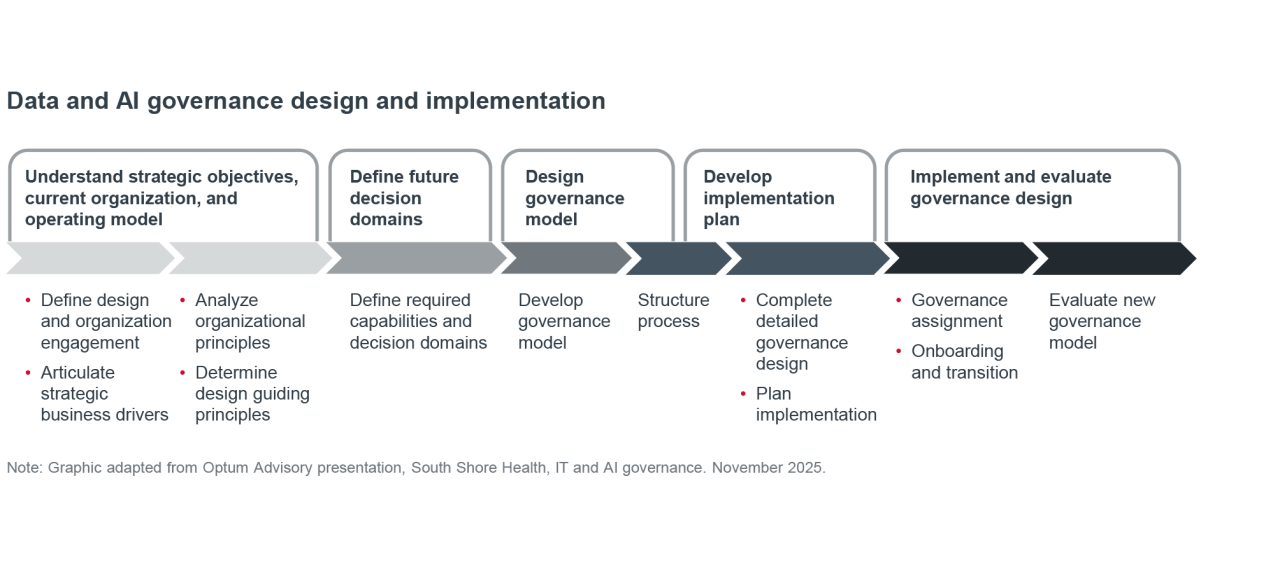 Data and AI governance design and implementation

Understand strategic objectives, current organization, and operating model

Define future decision domains

Design governance model

Develop implementation plan

Implement and evaluate governance design

• Define design and organization engagement
• Articulate strategic business drivers

• Analyze organizational principles
• Determine design guiding principles

Define required capabilities and decision domains

Develop governance model

Structure process

• Complete detailed governance design
• Plan implementation

• Governance assignment
• Onboarding and transition

Evaluate new governance model

Note: Graphic adapted from Optum Advisory presentation, South Shore Health, IT and AI governance. November 2025.